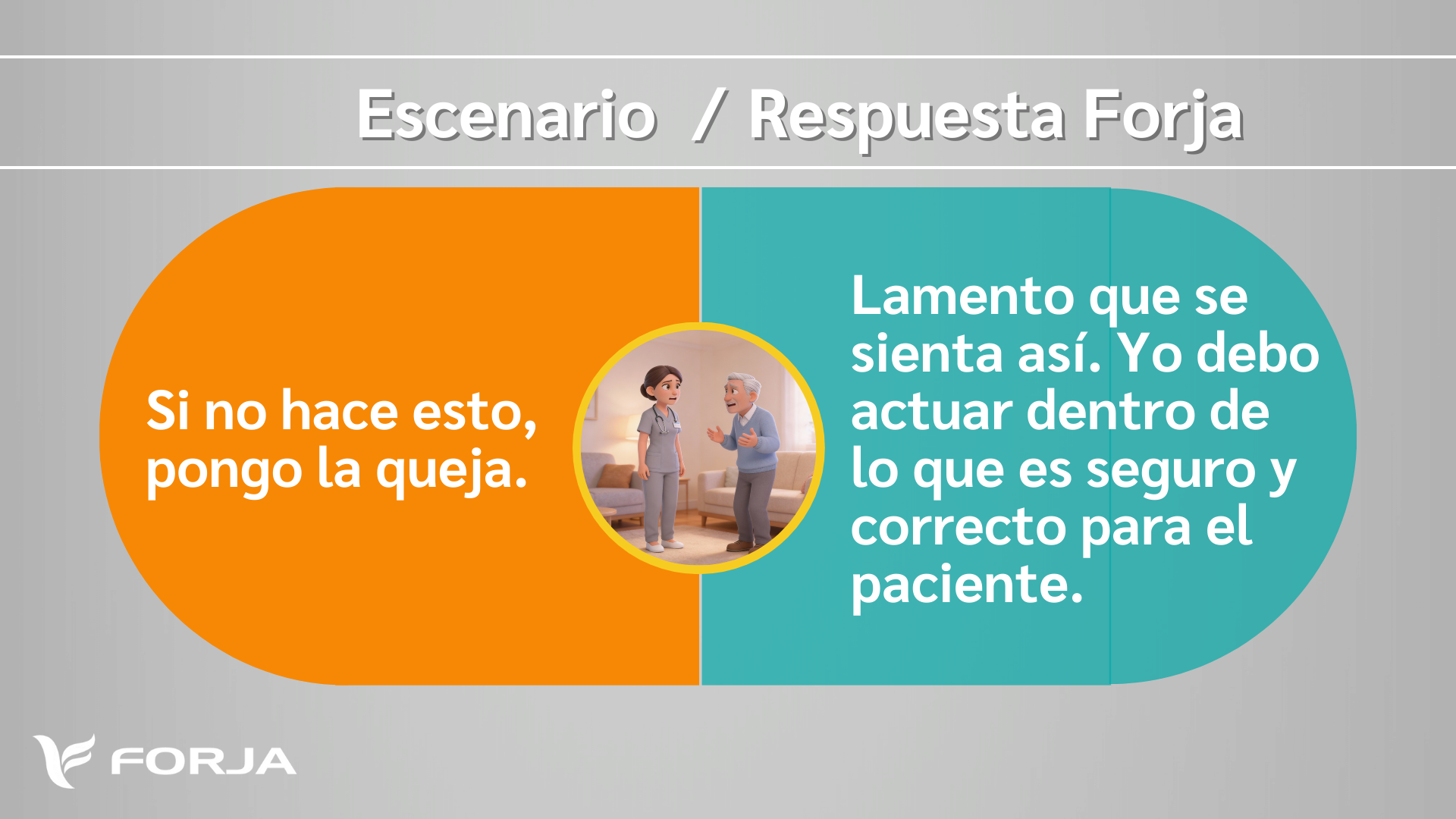 Escenario / Respuesta Forja

Si no hace esto, pongo la queja.

Lamento que se sienta así. Yo debo actuar dentro de lo que es seguro y correcto para el paciente.

FORJA